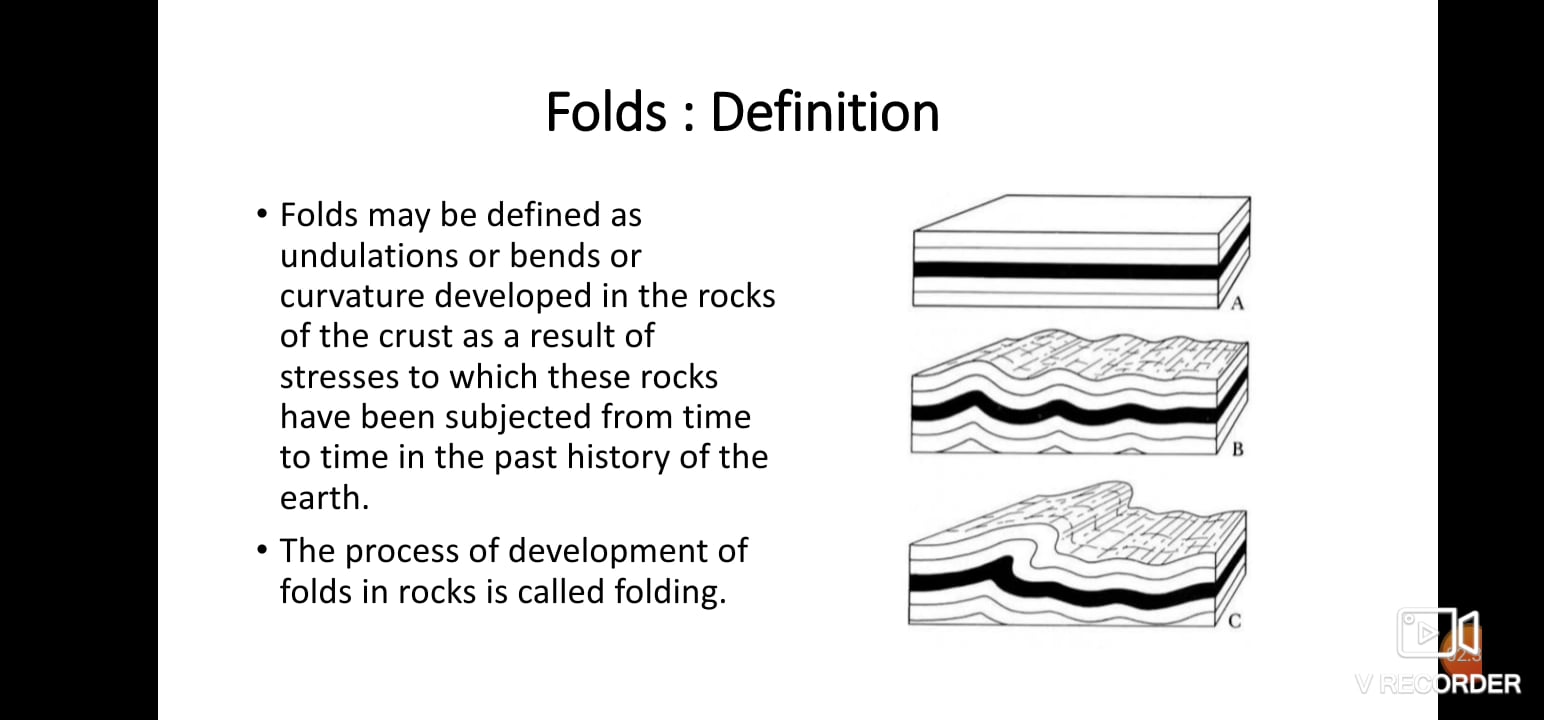 Folds : Definition

• Folds may be defined as undulations or bends or curvature developed in the rocks of the crust as a result of stresses to which these rocks have been subjected from time to time in the past history of the earth.

• The process of development of folds in rocks is called folding.

A

B

C

V RECORDER